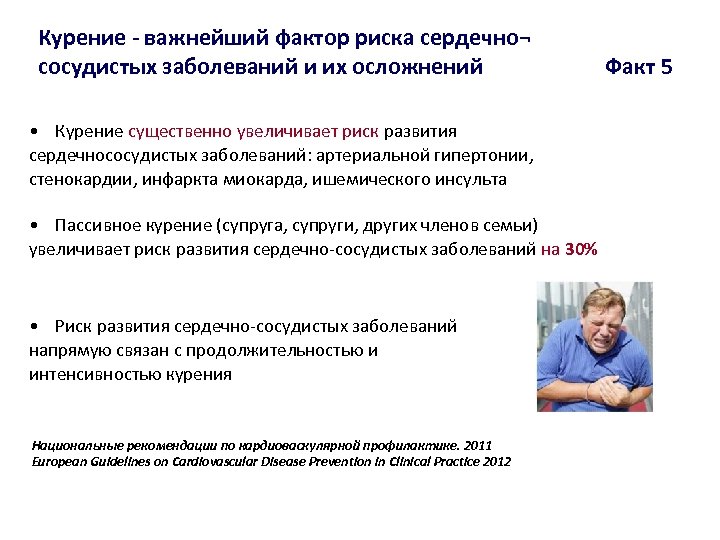 Курение - важнейший фактор риска сердечно¬сосудистых заболеваний и их осложнений Факт 5

• Курение существенно увеличивает риск развития сердечнососудистых заболеваний: артериальной гипертонии, стенокардии, инфаркта миокарда, ишемического инсульта

• Пассивное курение (супруга, супруги, других членов семьи) увеличивает риск развития сердечно-сосудистых заболеваний на 30%

• Риск развития сердечно-сосудистых заболеваний напрямую связан с продолжительностью и интенсивностью курения

Национальные рекомендации по кардиоваскулярной профилактике. 2011
European Guidelines on Cardiovascular Disease Prevention in Clinical Practice 2012